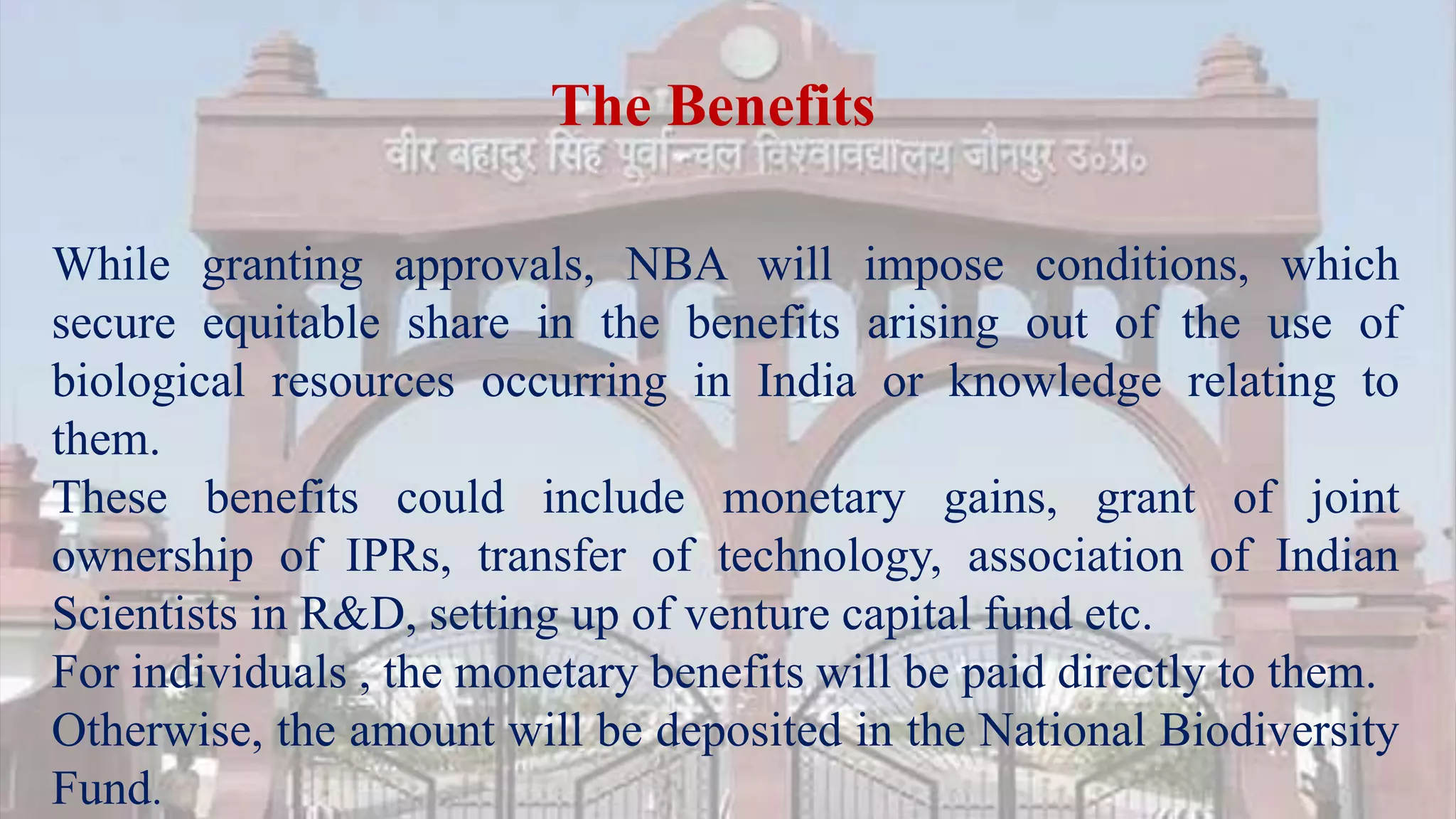 The Benefits

वीर बहादुर सिंह पूर्वान्चल विश्वविद्यालय जौनपुर उ०प्र०

While granting approvals, NBA will impose conditions, which secure equitable share in the benefits arising out of the use of biological resources occurring in India or knowledge relating to them.

These benefits could include monetary gains, grant of joint ownership of IPRs, transfer of technology, association of Indian Scientists in R&D, setting up of venture capital fund etc.

For individuals , the monetary benefits will be paid directly to them.

Otherwise, the amount will be deposited in the National Biodiversity Fund.